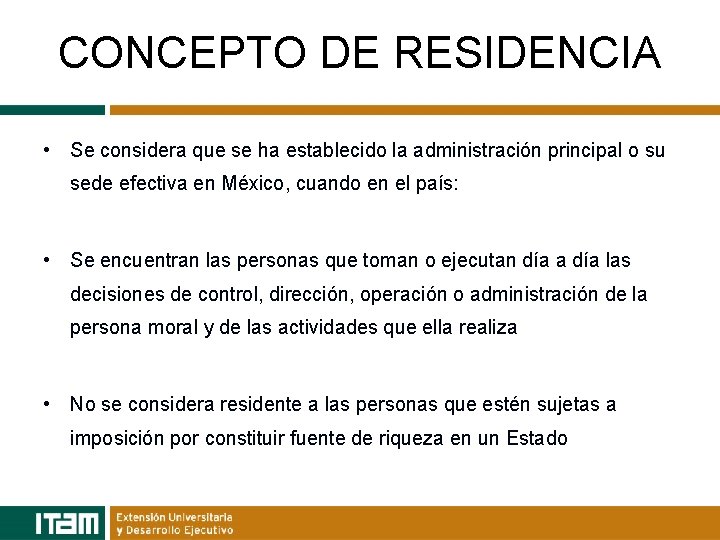 CONCEPTO DE RESIDENCIA

• Se considera que se ha establecido la administración principal o su sede efectiva en México, cuando en el país:

• Se encuentran las personas que toman o ejecutan día a día las decisiones de control, dirección, operación o administración de la persona moral y de las actividades que ella realiza

• No se considera residente a las personas que estén sujetas a imposición por constituir fuente de riqueza en un Estado

ITAM Extensión Universitaria y Desarrollo Ejecutivo